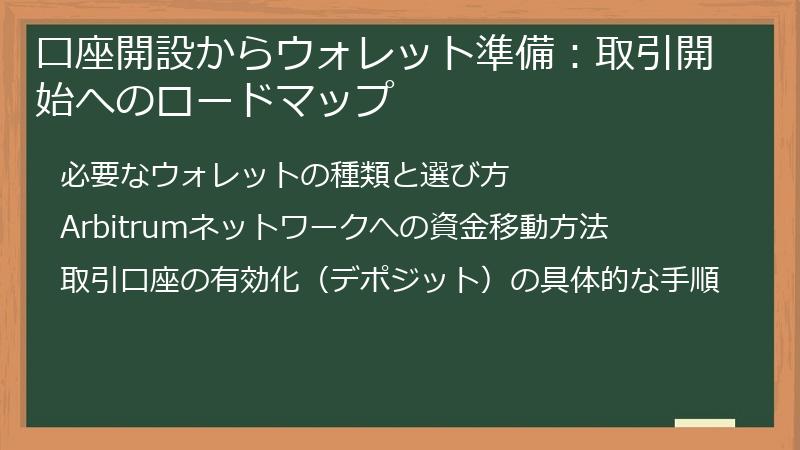 口座開設からウォレット準備：取引開始へのロードマップ

必要なウォレットの種類と選び方

Arbitrumネットワークへの資金移動方法

取引口座の有効化（デポジット）の具体的な手順